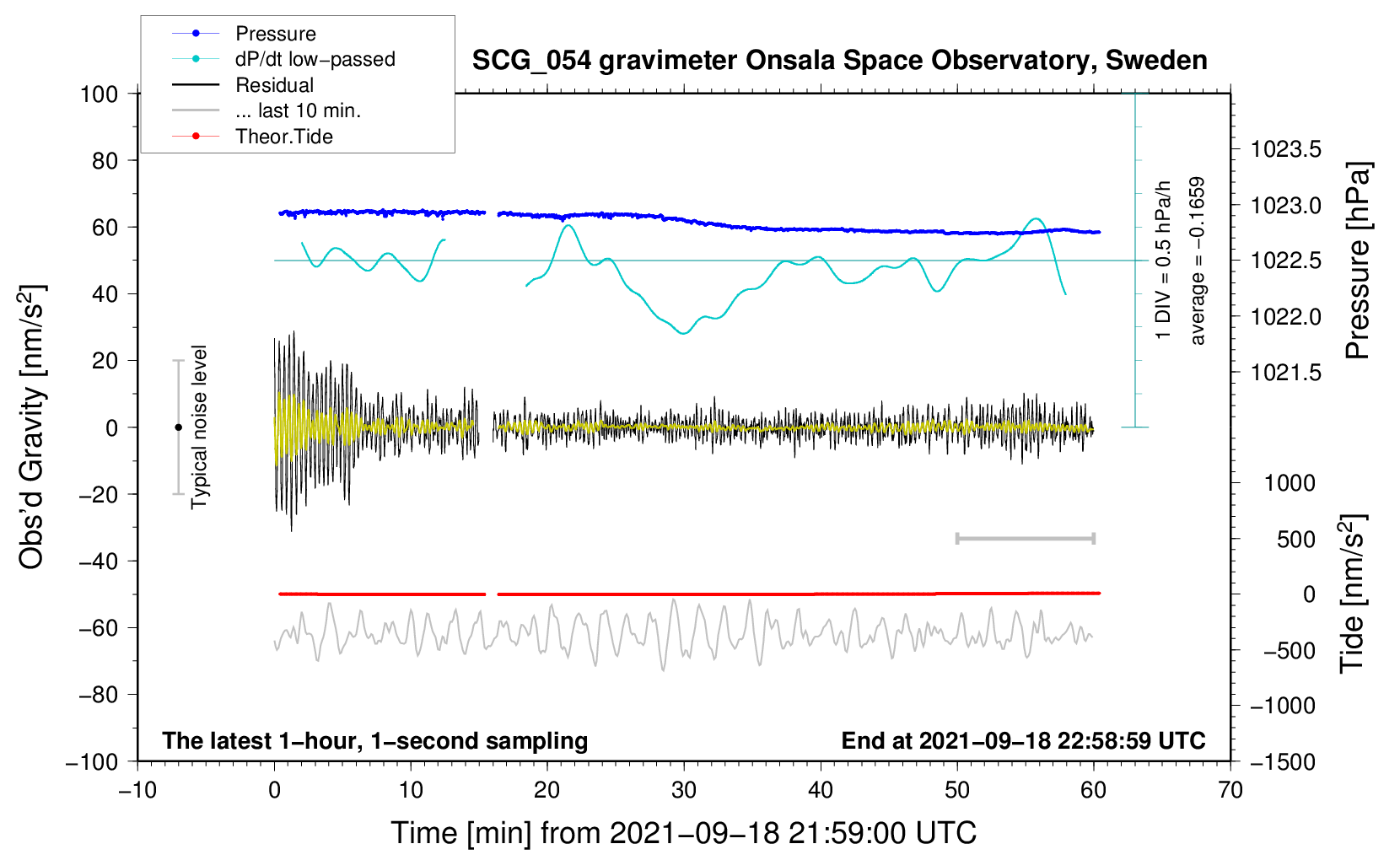 Pressure
dP/dt low−passed
Residual
... last 10 min.
Theor.Tide

SCG_054 gravimeter Onsala Space Observatory, Sweden

100
80
60
40
20
0
−20
−40
−60
−80
−100

Obs'd Gravity [nm/s$^2$]

Typical noise level

1 DIV = 0.5 hPa/h
average = −0.1659

1023.5
1023.0
1022.5
1022.0
1021.5

Pressure [hPa]

1000
500
0
−500
−1000
−1500

Tide [nm/s$^2$]

The latest 1−hour, 1−second sampling
End at 2021−09−18 22:58:59 UTC

−10
0
10
20
30
40
50
60
70

Time [min] from 2021−09−18 21:59:00 UTC